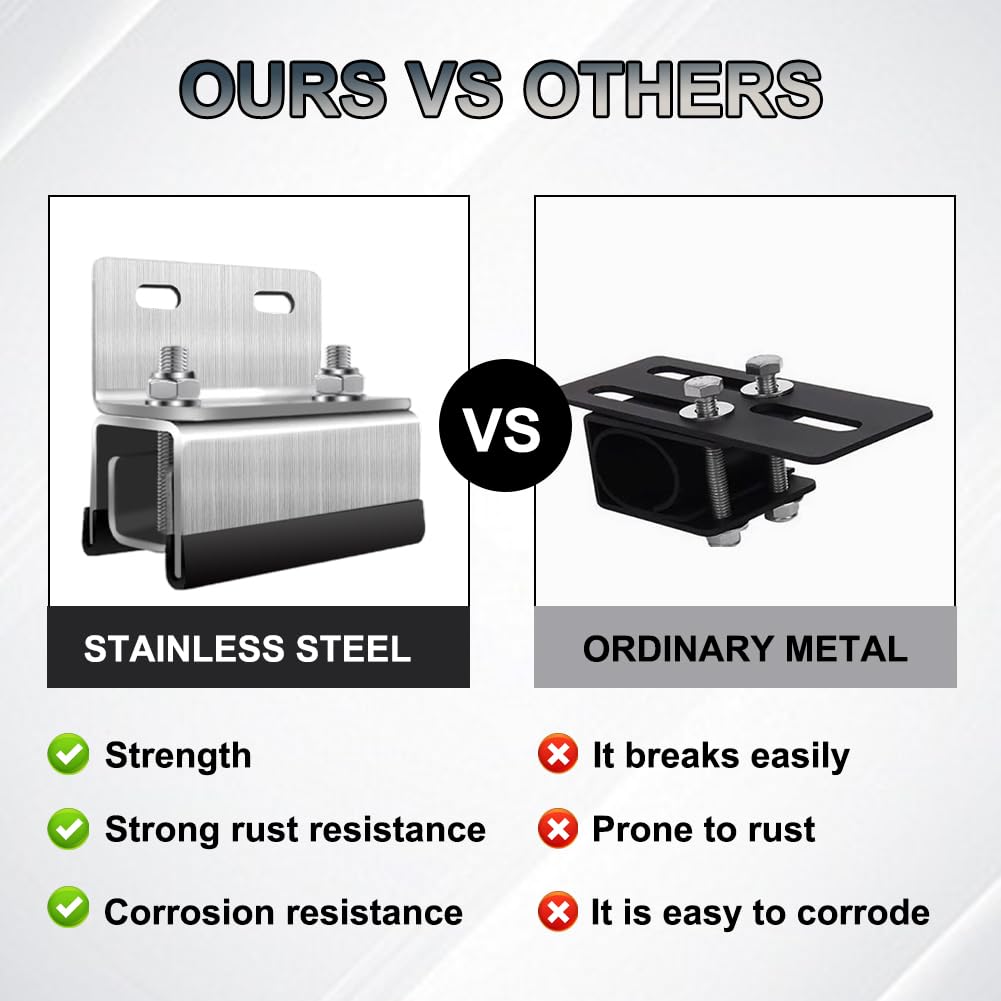 OURS VS OTHERS

VS

STAINLESS STEEL

Strength

Strong rust resistance

Corrosion resistance

ORDINARY METAL

It breaks easily

Prone to rust

It is easy to corrode